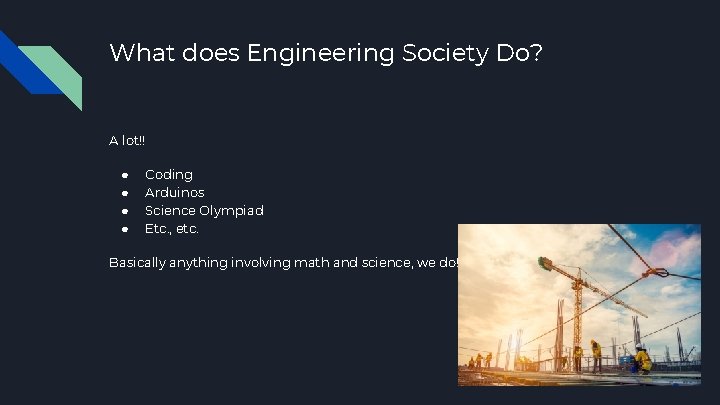 What does Engineering Society Do?

A lot!!

- Coding
- Arduinos
- Science Olympiad
- Etc., etc.

Basically anything involving math and science, we do!